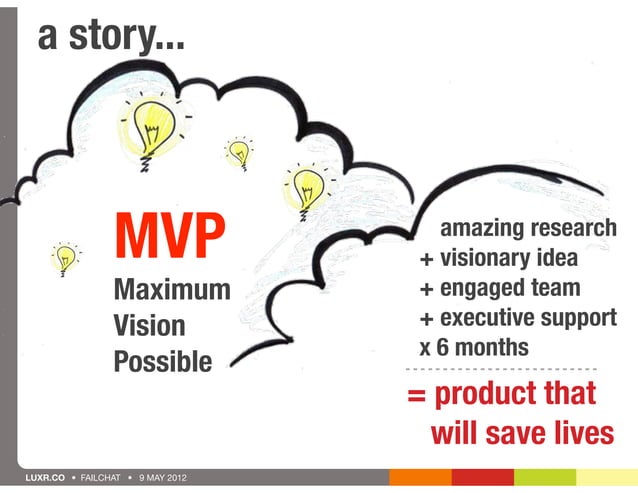 a story...

MVP
Maximum
Vision
Possible

amazing research
+ visionary idea
+ engaged team
+ executive support
x 6 months

= product that
will save lives

LUXR.CO • FAILCHAT • 9 MAY 2012